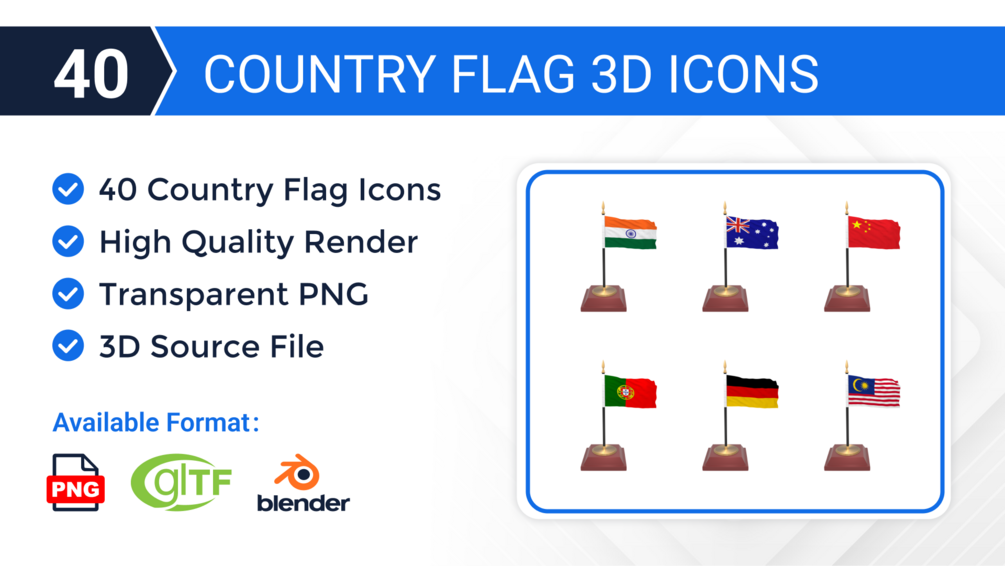 40 COUNTRY FLAG 3D ICONS

40 Country Flag Icons
High Quality Render
Transparent PNG
3D Source File

Available Format:

PNG
glTF
blender